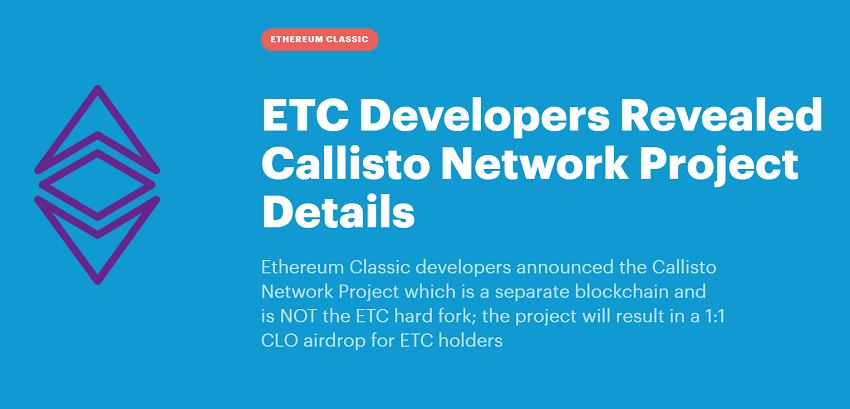 ETHEREUM CLASSIC

ETC Developers Revealed Callisto Network Project Details

Ethereum Classic developers announced the Callisto Network Project which is a separate blockchain and is NOT the ETC hard fork; the project will result in a 1:1 CLO airdrop for ETC holders